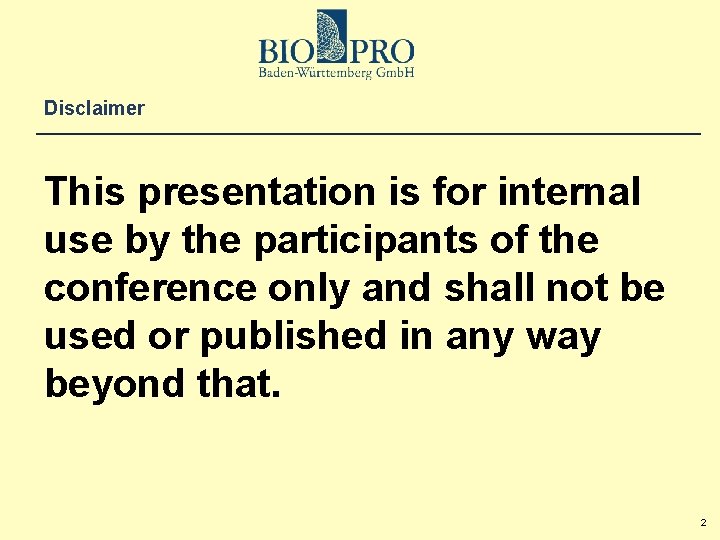 BIO PRO
Baden-Württemberg GmbH

Disclaimer

This presentation is for internal use by the participants of the conference only and shall not be used or published in any way beyond that.

2